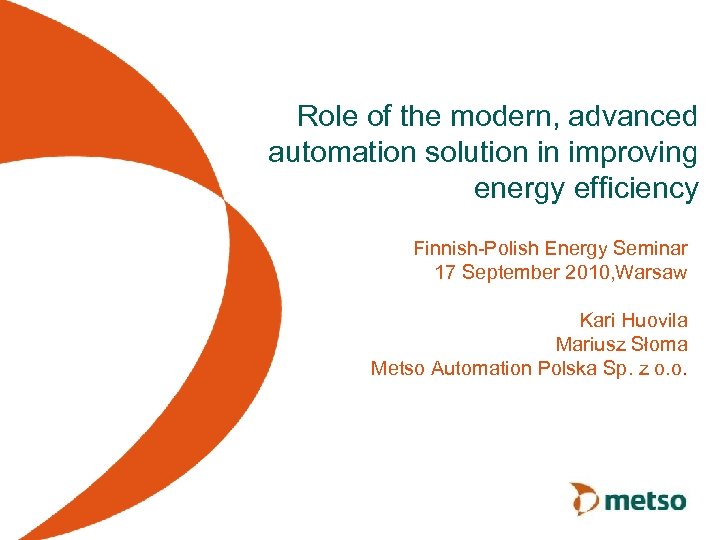 Role of the modern, advanced automation solution in improving energy efficiency

Finnish-Polish Energy Seminar
17 September 2010,Warsaw

Kari Huovila
Mariusz Słoma
Metso Automation Polska Sp. z o.o.

metso